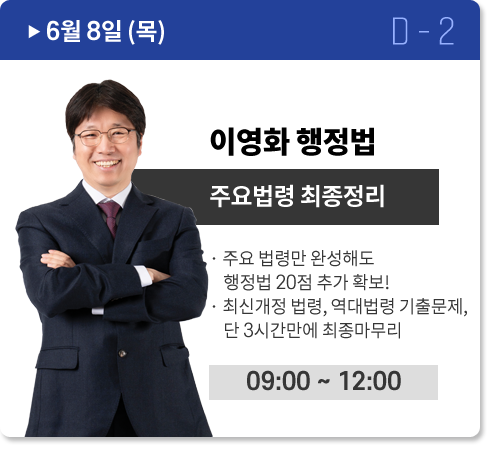 ▶ 6월 8일 (목)

D - 2

이영화 행정법

주요법령 최종정리

· 주요 법령만 완성해도 행정법 20점 추가 확보!
· 최신개정 법령, 역대법령 기출문제, 단 3시간만에 최종마무리

09:00 ~ 12:00